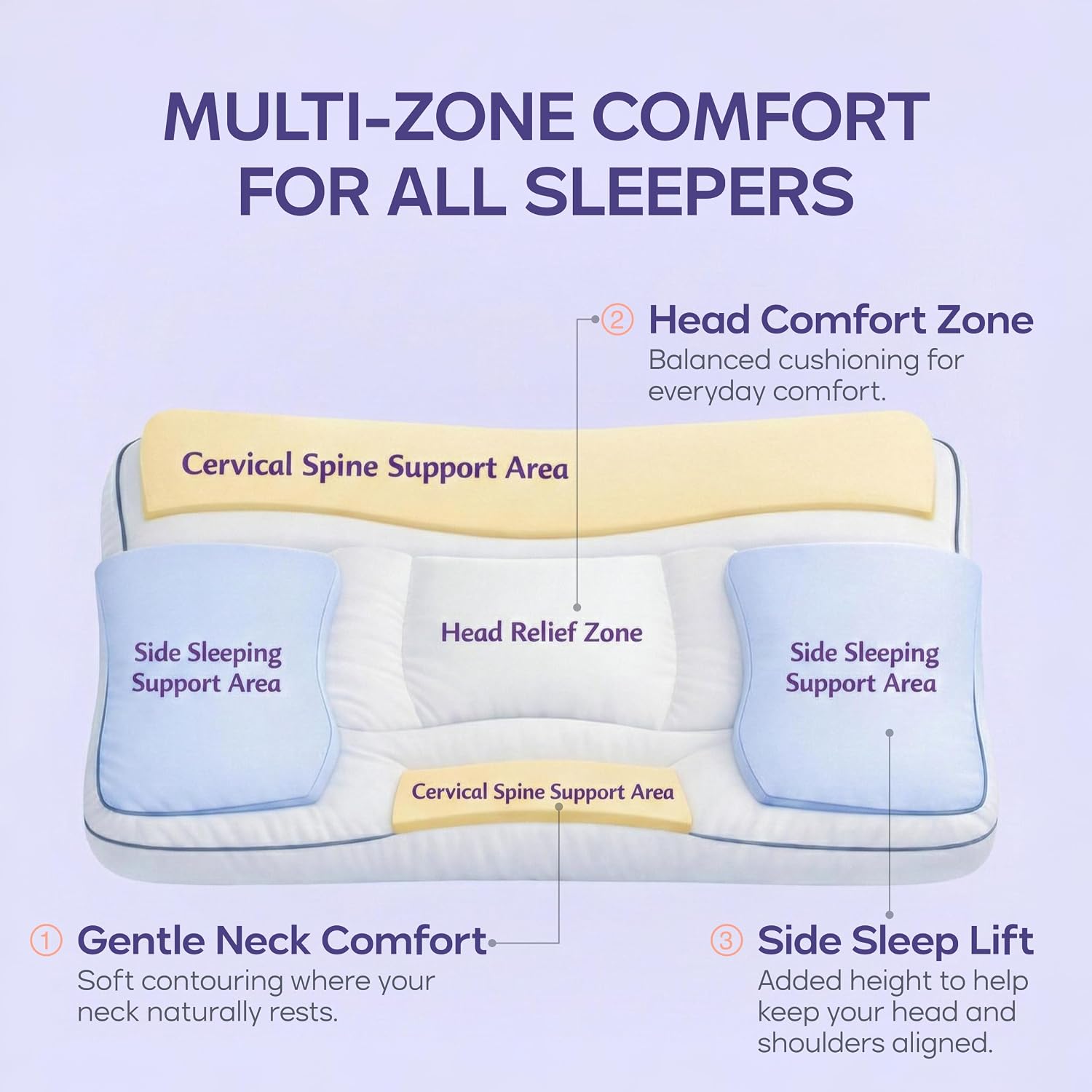 MULTI-ZONE COMFORT FOR ALL SLEEPERS

② Head Comfort Zone
Balanced cushioning for everyday comfort.

Cervical Spine Support Area

Side Sleeping Support Area

Head Relief Zone

Side Sleeping Support Area

Cervical Spine Support Area

① Gentle Neck Comfort
Soft contouring where your neck naturally rests.

③ Side Sleep Lift
Added height to help keep your head and shoulders aligned.